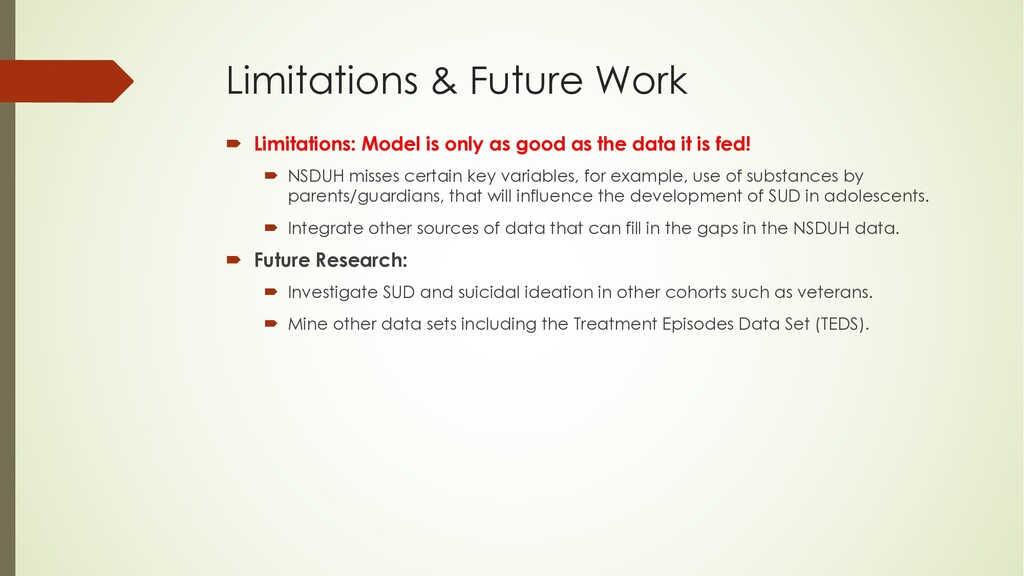 Limitations & Future Work

Limitations: Model is only as good as the data it is fed!

NSDUH misses certain key variables, for example, use of substances by parents/guardians, that will influence the development of SUD in adolescents.

Integrate other sources of data that can fill in the gaps in the NSDUH data.

Future Research:

Investigate SUD and suicidal ideation in other cohorts such as veterans.

Mine other data sets including the Treatment Episodes Data Set (TEDS).